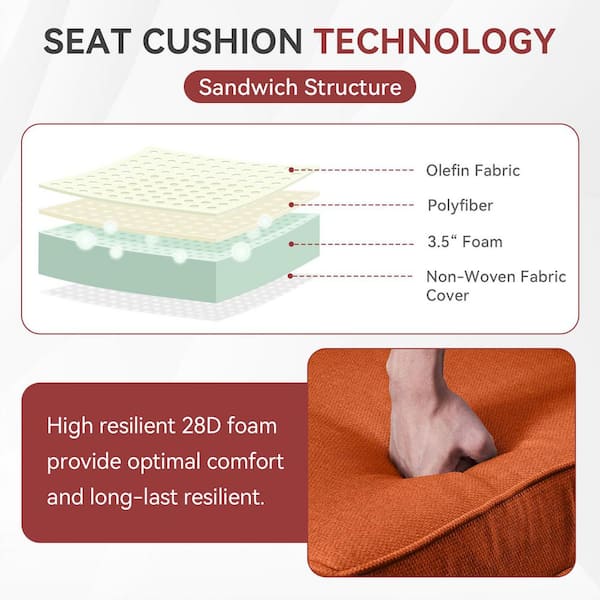 SEAT CUSHION TECHNOLOGY

Sandwich Structure

Olefin Fabric

Polyfiber

3.5“ Foam

Non-Woven Fabric Cover

High resilient 28D foam provide optimal comfort and long-last resilient.